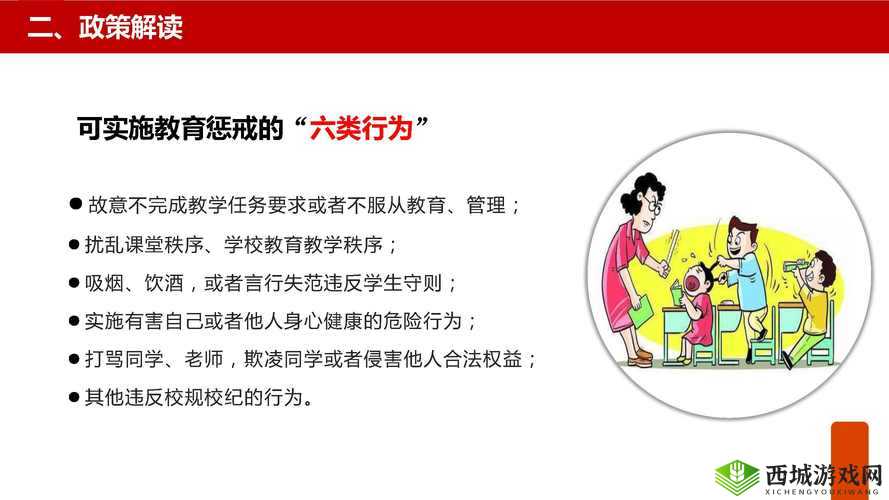 二、政策解读

可实施教育惩戒的“六类行为”

● 故意不完成教学任务要求或者不服从教育、管理；

● 扰乱课堂秩序、学校教育教学秩序；

● 吸烟、饮酒，或者言行失范违反学生守则；

● 实施有害自己或者他人身心健康的危险行为；

● 打骂同学、老师，欺凌同学或者侵害他人合法权益；

● 其他违反校规校纪的行为。

西城游戏网
XICHENGYOUXIWANG